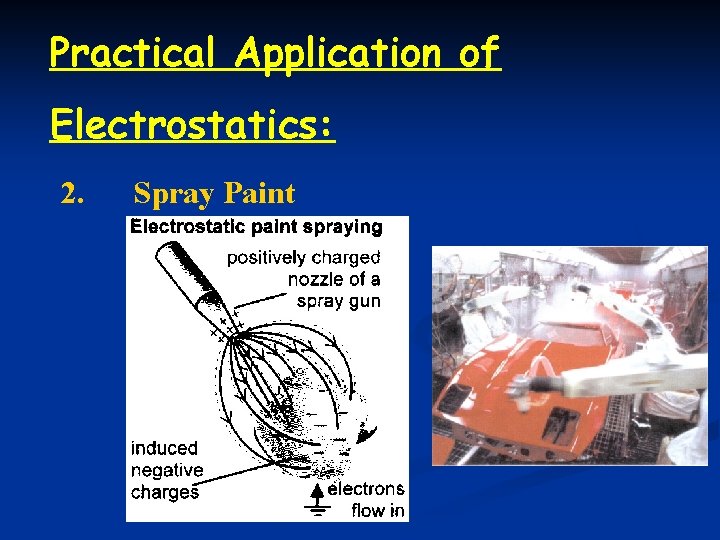 Practical Application of Electrostatics:

2. Spray Paint

Electrostatic paint spraying

positively charged nozzle of a spray gun

induced negative charges

electrons flow in